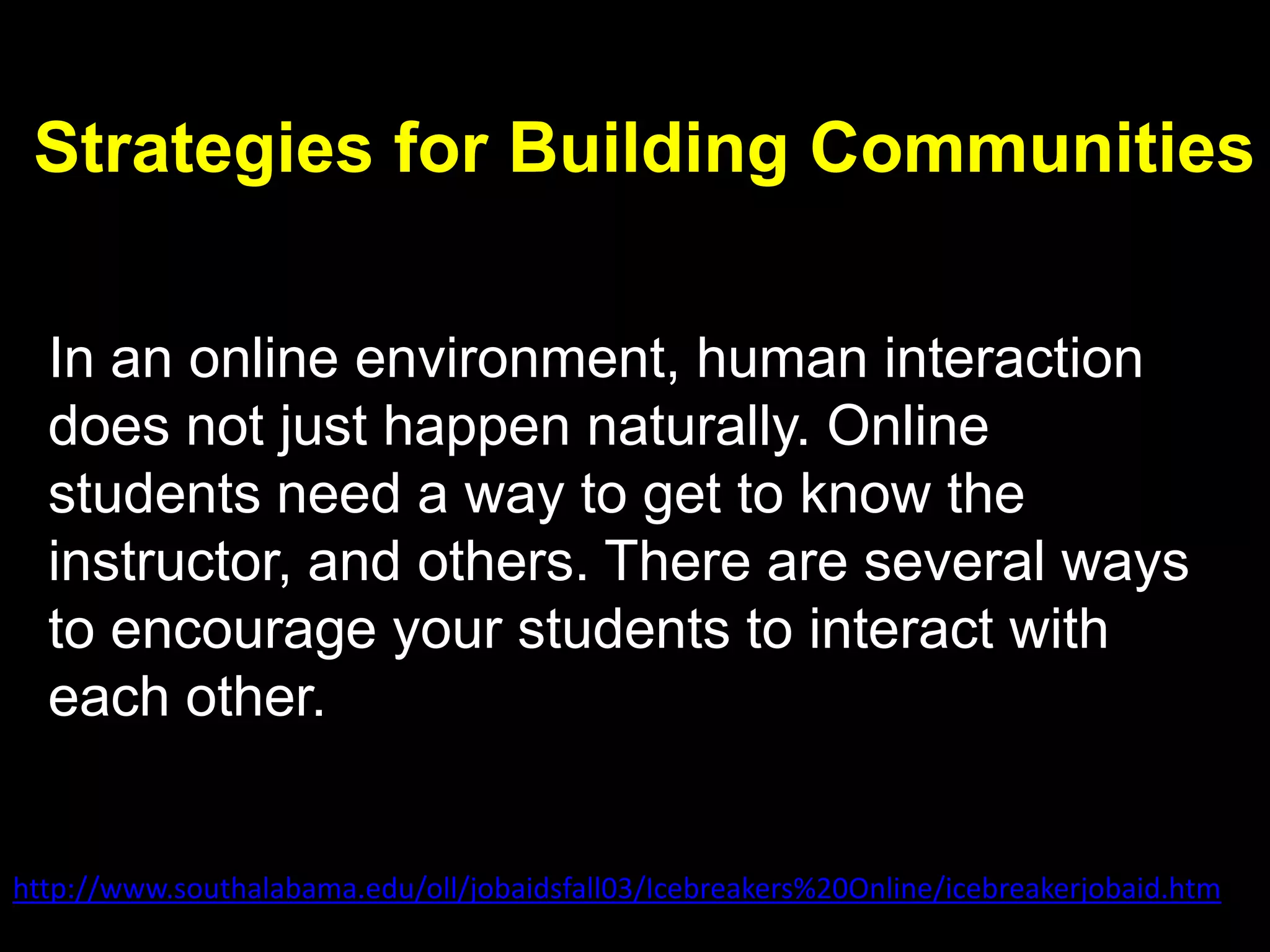 Strategies for Building Communities

In an online environment, human interaction does not just happen naturally. Online students need a way to get to know the instructor, and others. There are several ways to encourage your students to interact with each other.

http://www.southalabama.edu/oll/jobaidsfall03/Icebreakers%20Online/icebreakerjobaid.htm